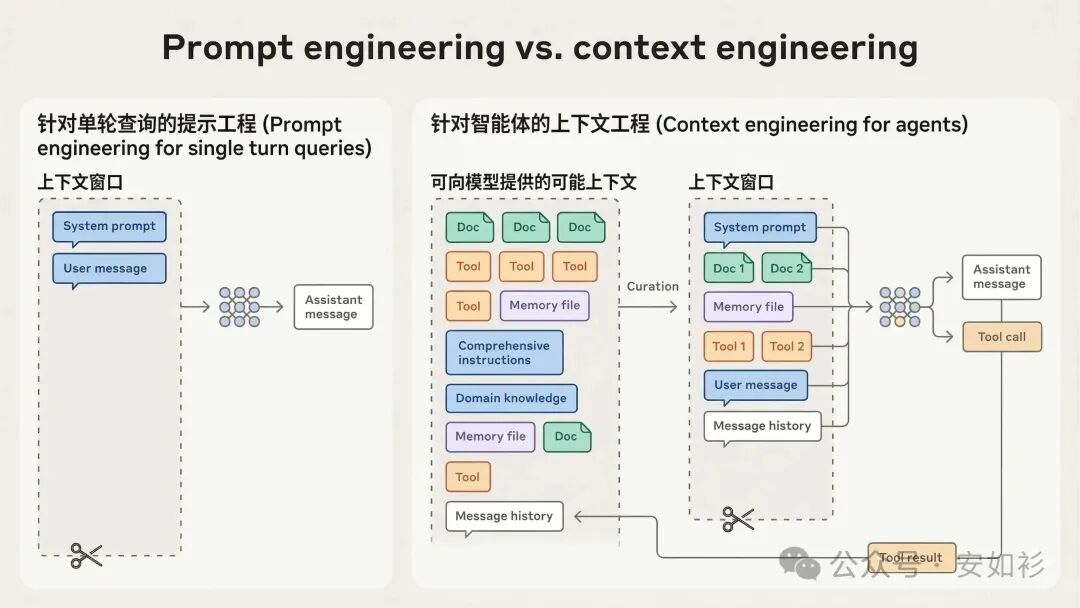 Prompt engineering vs. context engineering

针对单轮查询的提示工程 (Prompt engineering for single turn queries)

上下文窗口

System prompt

User message

Assistant message

针对智能体的上下文工程 (Context engineering for agents)

可向模型提供的可能上下文

Doc

Doc

Doc

Tool

Tool

Tool

Tool

Memory file

Comprehensive instructions

Domain knowledge

Memory file

Doc

Tool

Message history

Curation

上下文窗口

System prompt

Doc 1

Doc 2

Memory file

Tool 1

Tool 2

User message

Message history

Assistant message

Tool call

Tool result

公众号 · 安如衫